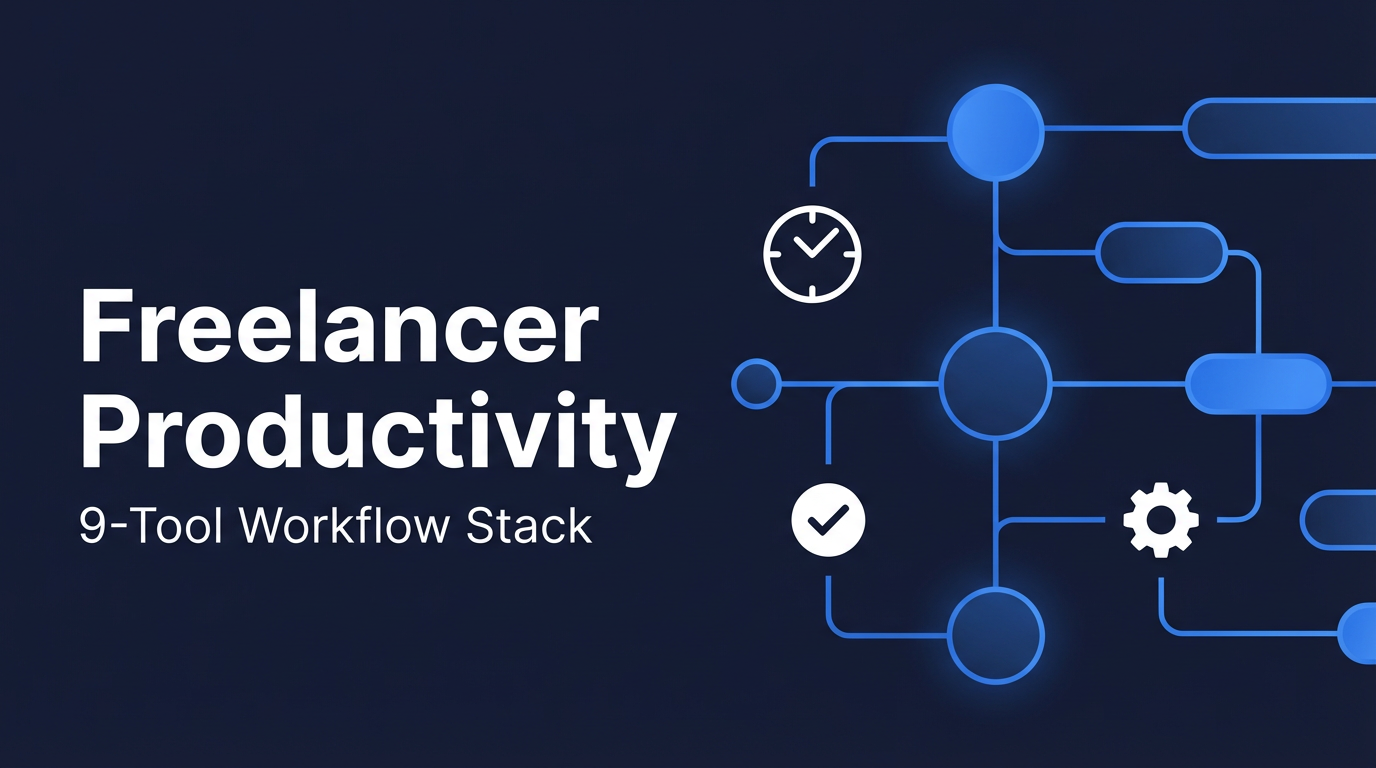 Freelancer Productivity

9-Tool Workflow Stack